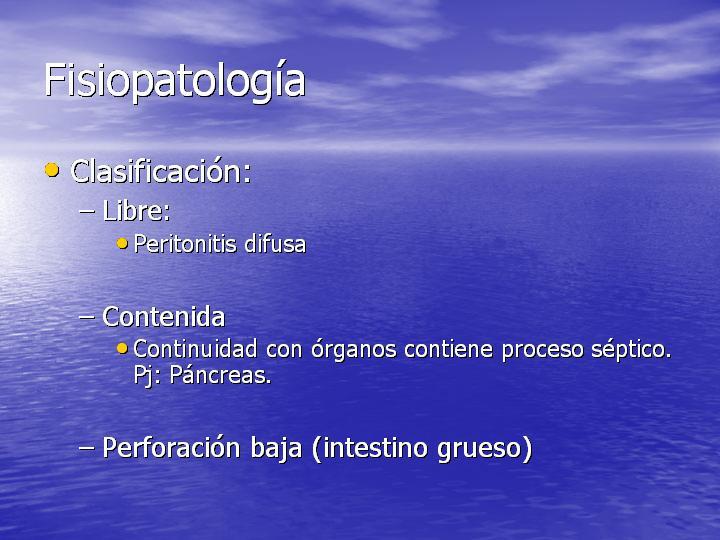 Fisiopatología

• Clasificación:
  – Libre:
    • Peritonitis difusa

  – Contenida
    • Continuidad con órganos contiene proceso séptico. Pj: Páncreas.

  – Perforación baja (intestino grueso)